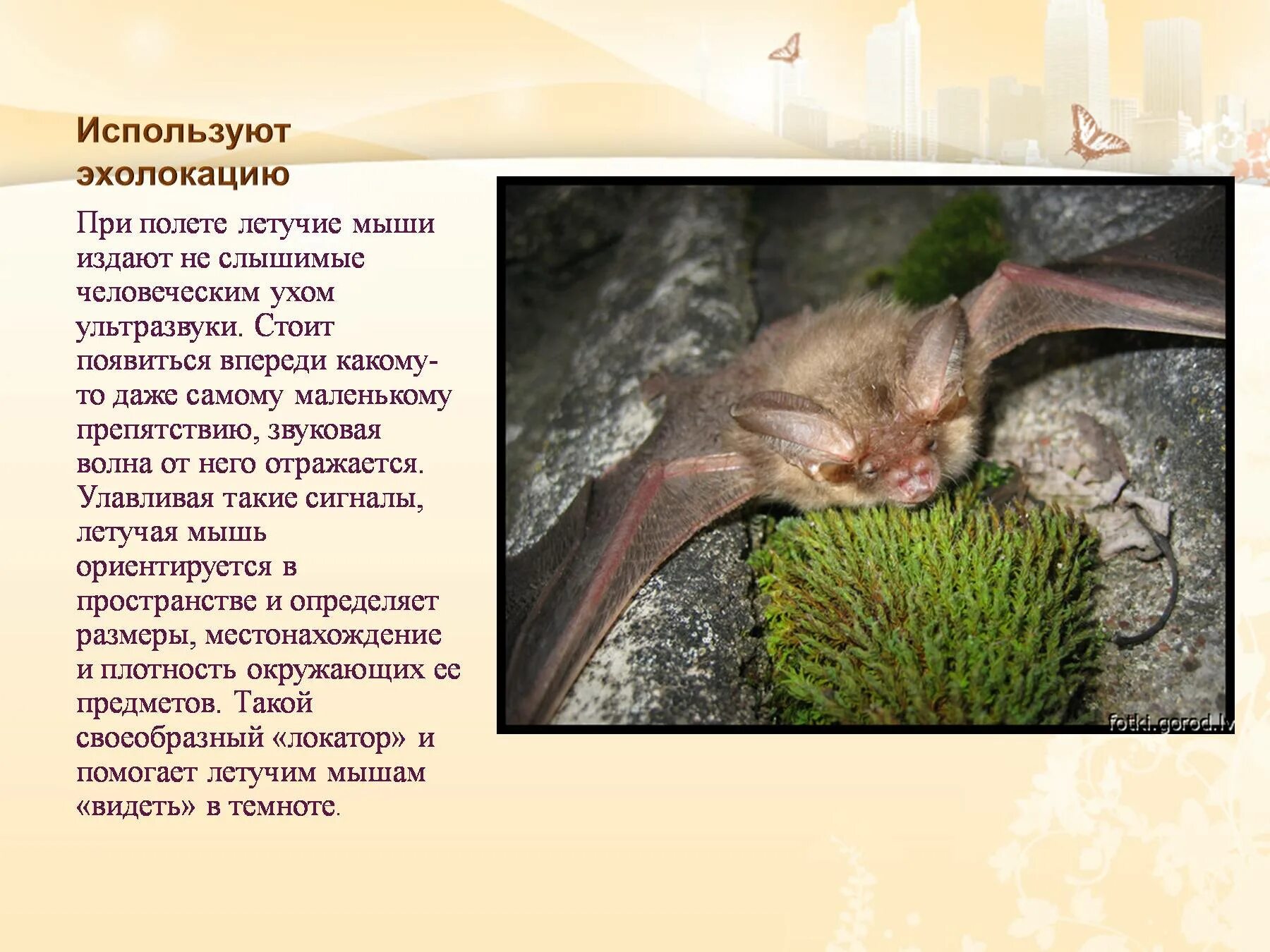 Используют эхолокацию

При полете летучие мыши издают не слышимые человеческим ухом ультразвуки. Стоит появиться впереди какому-то даже самому маленькому препятствию, звуковая волна от него отражается. Улавливая такие сигналы, летучая мышь ориентируется в пространстве и определяет размеры, местонахождение и плотность окружающих ее предметов. Такой своеобразный «локатор» и помогает летучим мышам «видеть» в темноте.

fotki.gorod.lv